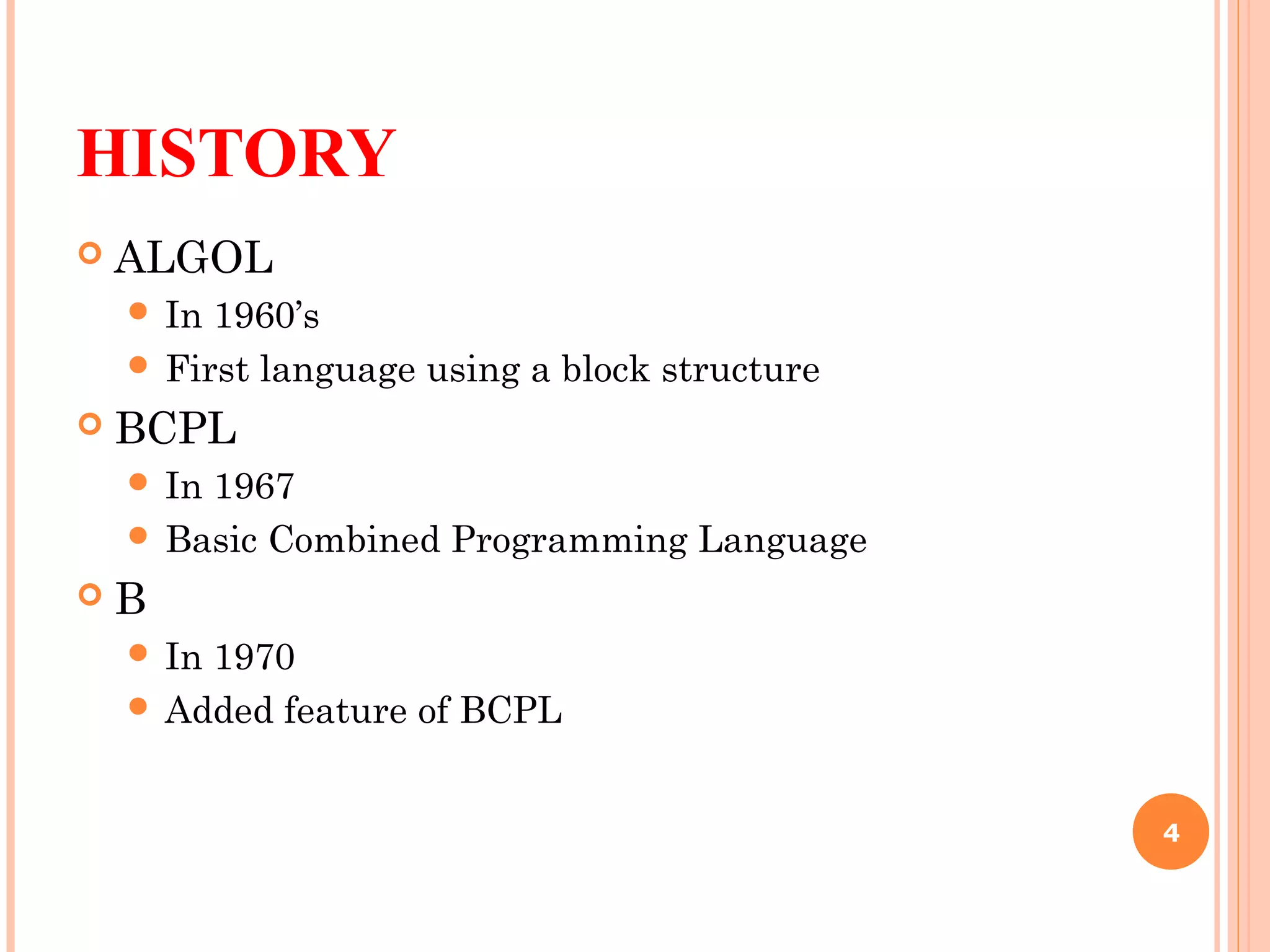 HISTORY

ALGOL
In 1960’s
First language using a block structure

BCPL
In 1967
Basic Combined Programming Language

B
In 1970
Added feature of BCPL

4